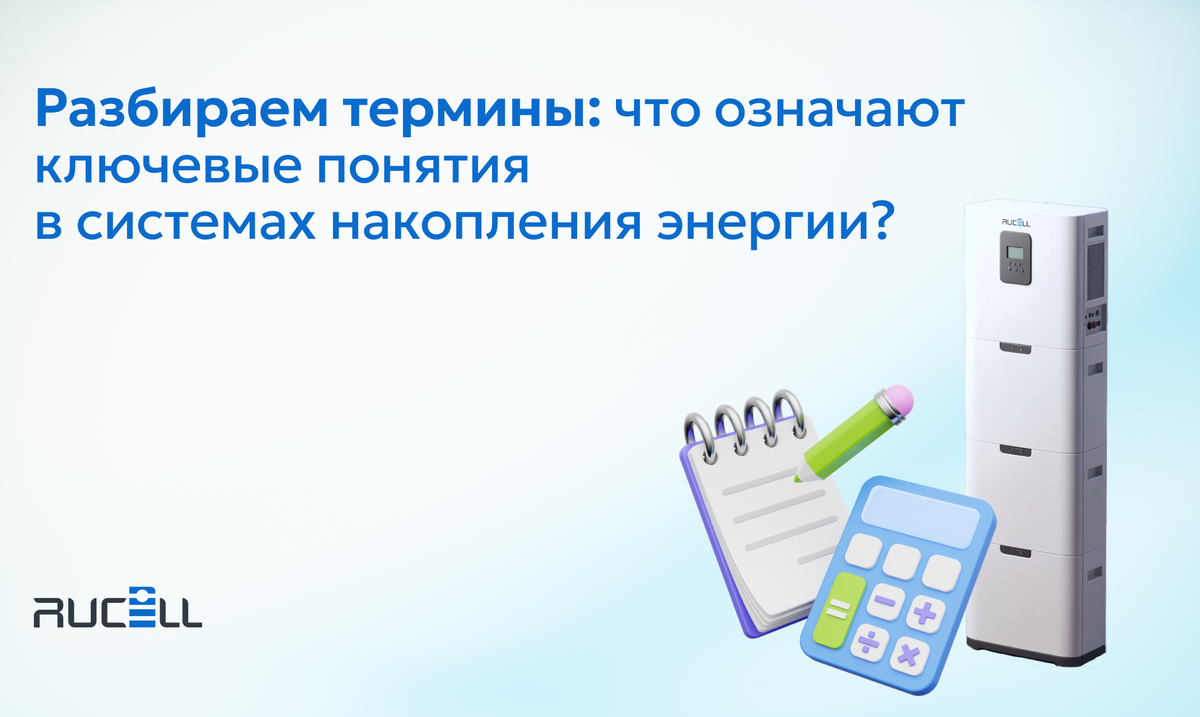 Разбираем термины: что означают ключевые понятия в системах накопления энергии?

RUCELL

RUCELL